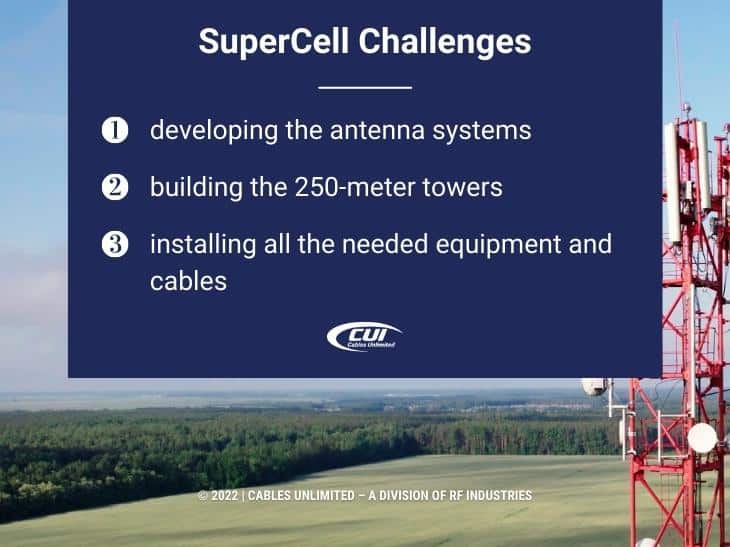 SuperCell Challenges

❶ developing the antenna systems

❷ building the 250-meter towers

❸ installing all the needed equipment and cables

CUI
Cables Unlimited

© 2022 | CABLES UNLIMITED – A DIVISION OF RF INDUSTRIES